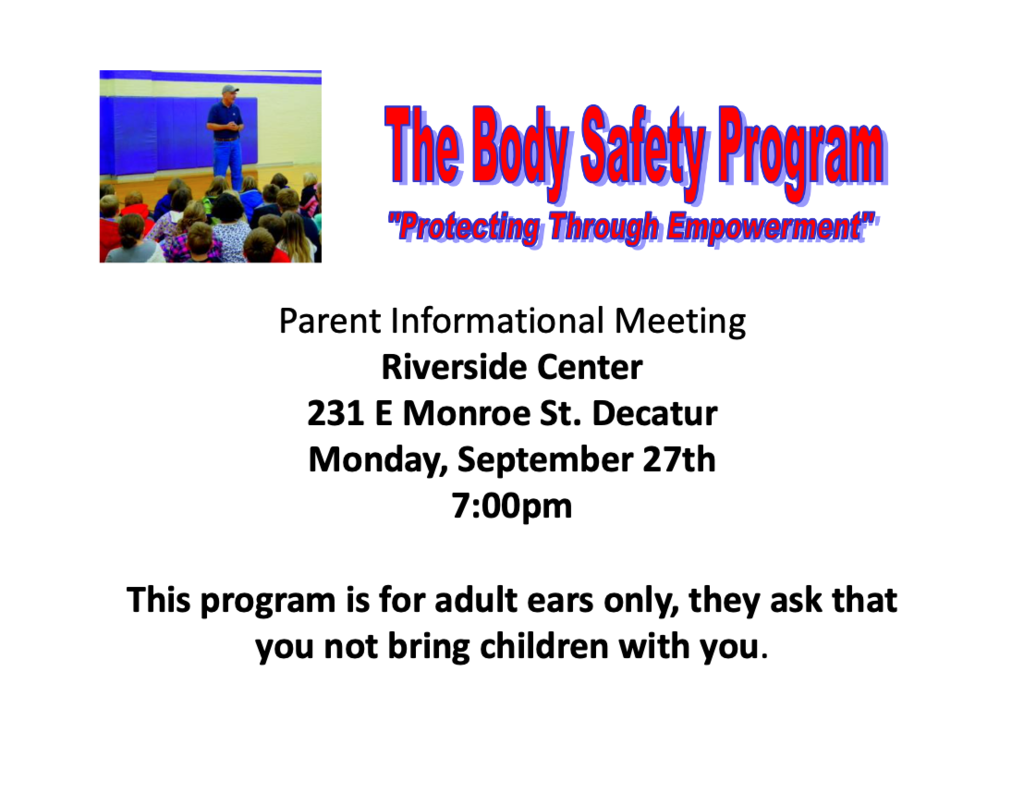 The Body Safety Program

"Protecting Through Empowerment"

Parent Informational Meeting
Riverside Center
231 E Monroe St. Decatur
Monday, September 27th
7:00pm

This program is for adult ears only, they ask that you not bring children with you.